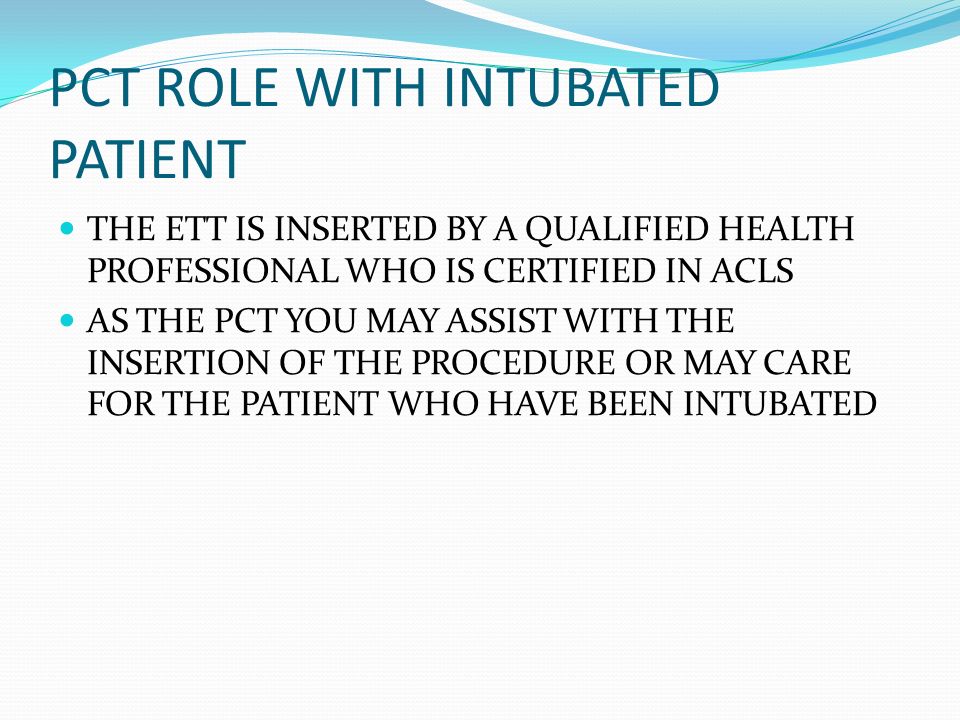 PCT ROLE WITH INTUBATED PATIENT

- THE ETT IS INSERTED BY A QUALIFIED HEALTH PROFESSIONAL WHO IS CERTIFIED IN ACLS
- AS THE PCT YOU MAY ASSIST WITH THE INSERTION OF THE PROCEDURE OR MAY CARE FOR THE PATIENT WHO HAVE BEEN INTUBATED